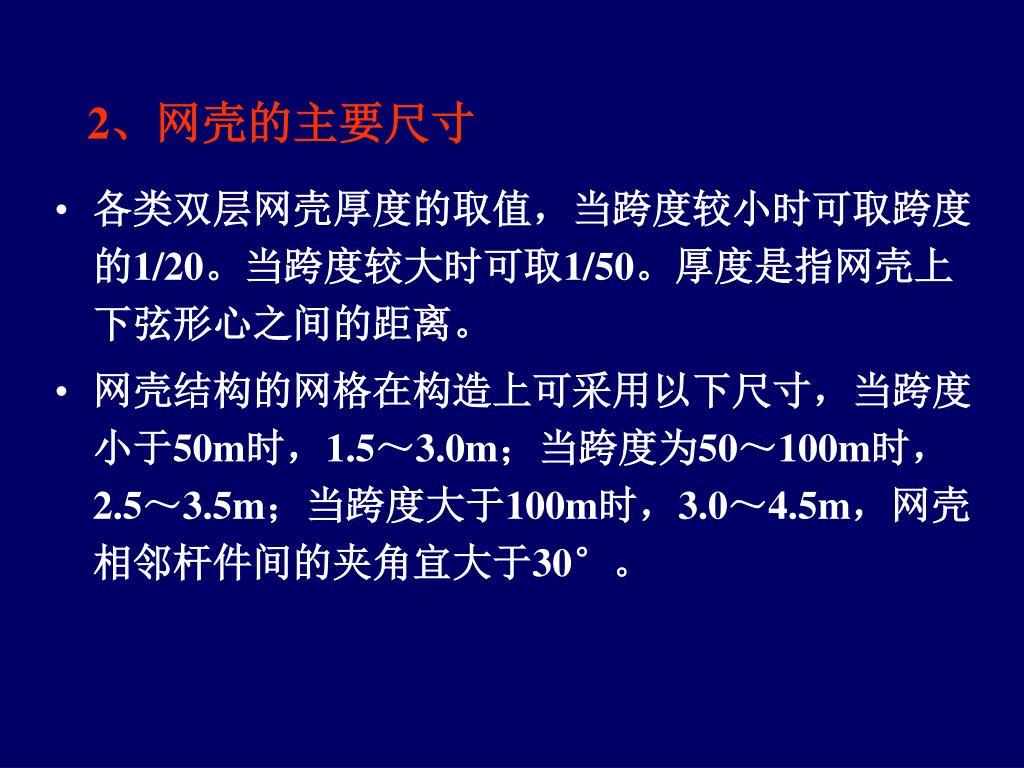 2、网壳的主要尺寸

• 各类双层网壳厚度的取值，当跨度较小时可取跨度的1/20。当跨度较大时可取1/50。厚度是指网壳上下弦形心之间的距离。

• 网壳结构的网格在构造上可采用以下尺寸，当跨度小于50m时，1.5～3.0m；当跨度为50～100m时，2.5～3.5m；当跨度大于100m时，3.0～4.5m，网壳相邻杆件间的夹角宜大于30°。